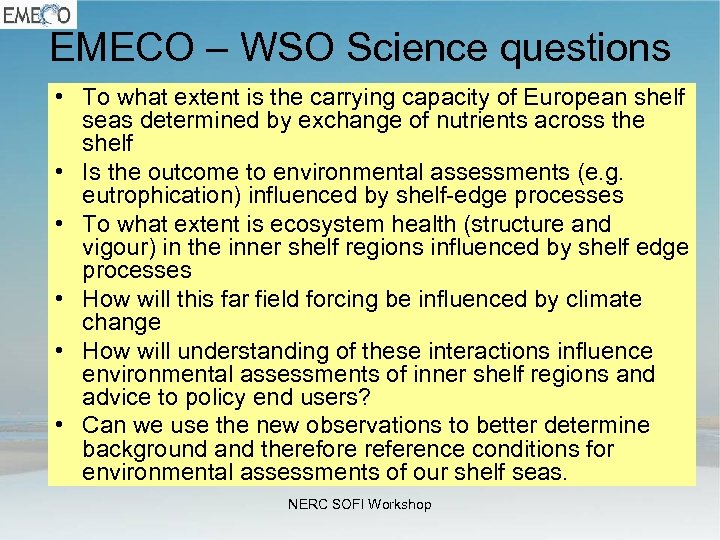 EMECO

EMECO – WSO Science questions

• To what extent is the carrying capacity of European shelf seas determined by exchange of nutrients across the shelf
• Is the outcome to environmental assessments (e.g. eutrophication) influenced by shelf-edge processes
• To what extent is ecosystem health (structure and vigour) in the inner shelf regions influenced by shelf edge processes
• How will this far field forcing be influenced by climate change
• How will understanding of these interactions influence environmental assessments of inner shelf regions and advice to policy end users?
• Can we use the new observations to better determine background and therefore reference conditions for environmental assessments of our shelf seas.

NERC SOFI Workshop